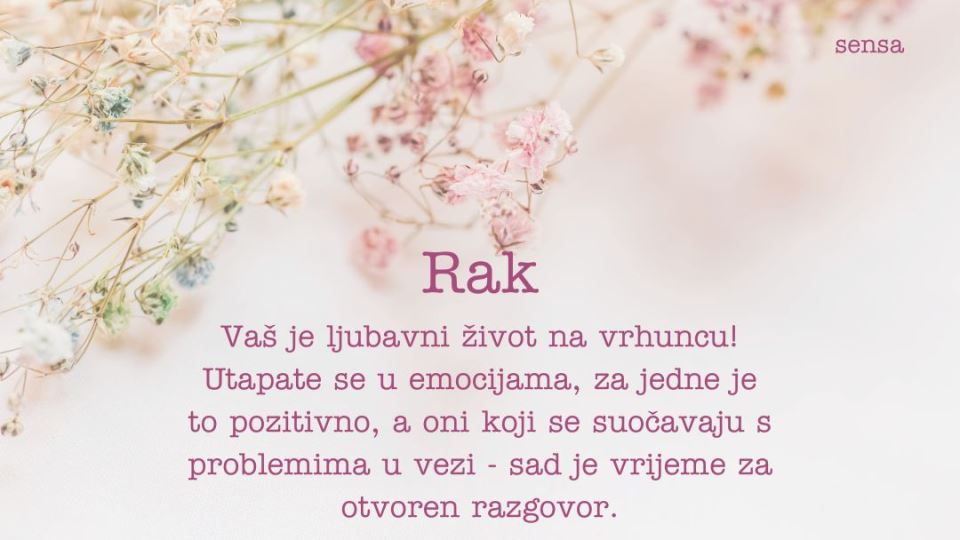 sensa

Rak

Vaš je ljubavni život na vrhuncu! Utapate se u emocijama, za jedne je to pozitivno, a oni koji se suočavaju s problemima u vezi - sad je vrijeme za otvoren razgovor.